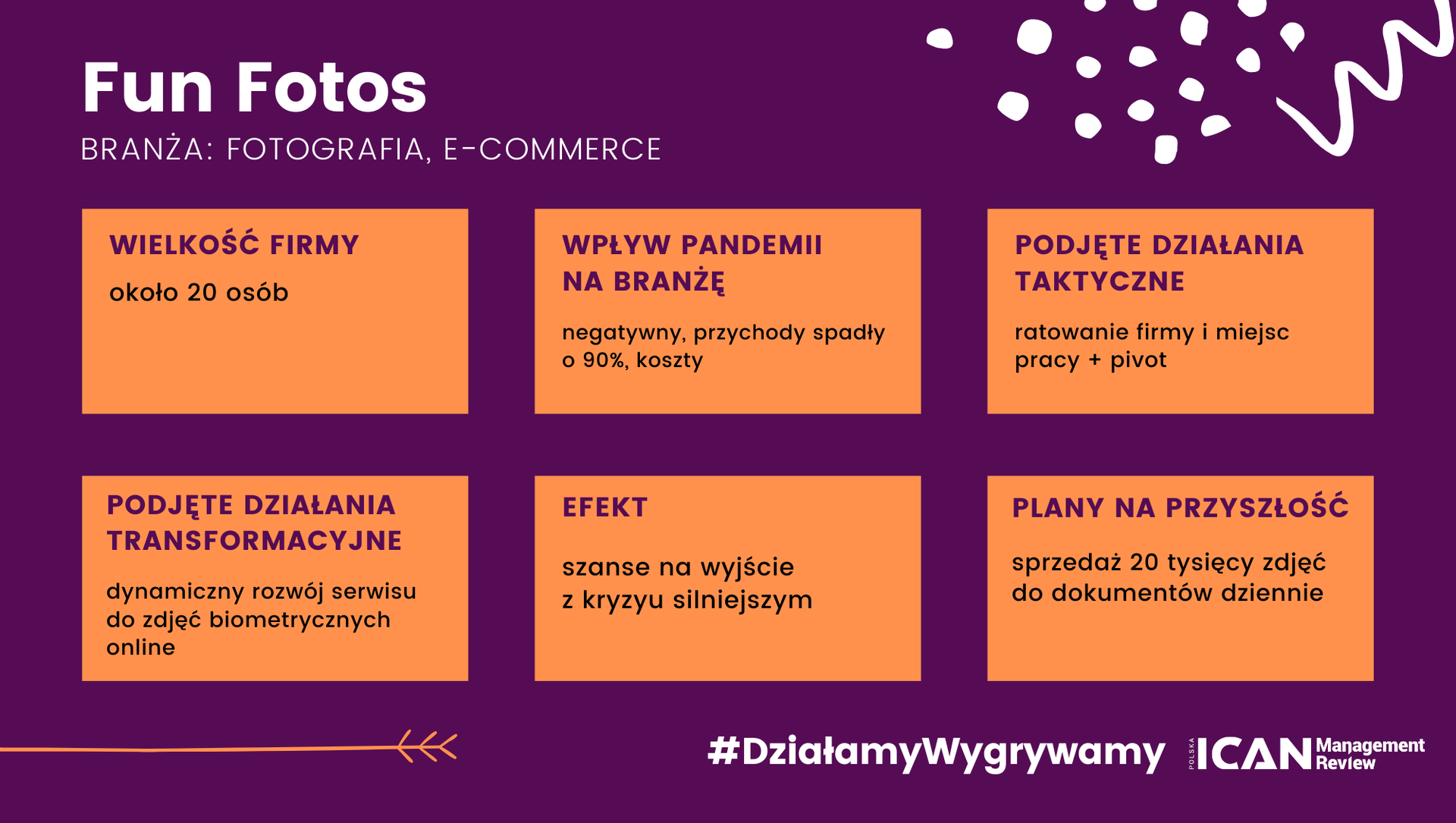 Fun Fotos
BRANŻA: FOTOGRAFIA, E-COMMERCE

WIELKOŚĆ FIRMY
około 20 osób

WPŁYW PANDEMII NA BRANŻĘ
negatywny, przychody spadły o 90%, koszty

PODJĘTE DZIAŁANIA TAKTYCZNE
ratowanie firmy i miejsc pracy + pivot

PODJĘTE DZIAŁANIA TRANSFORMACYJNE
dynamiczny rozwój serwisu do zdjęć biometrycznych online

EFEKT
szanse na wyjście z kryzyu silniejszym

PLANY NA PRZYSZŁOŚĆ
sprzedaż 20 tysięcy zdjęć do dokumentów dziennie

#DziałamyWygrywamy
POLSKA ICAN Management Review